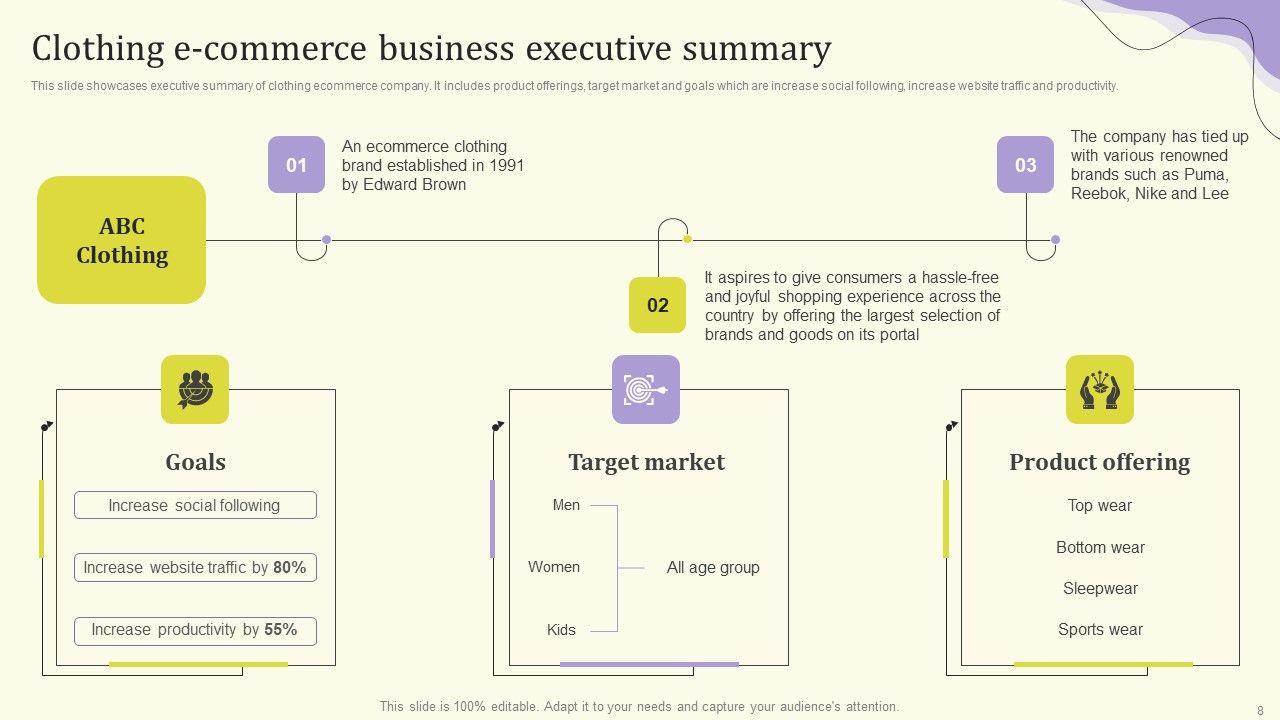 Clothing e-commerce business executive summary

This slide showcases executive summary of clothing ecommerce company. It includes product offerings, target market and goals which are increase social following, increase website traffic and productivity.

ABC Clothing

01

An ecommerce clothing brand established in 1991 by Edward Brown

02

It aspires to give consumers a hassle-free and joyful shopping experience across the country by offering the largest selection of brands and goods on its portal

03

The company has tied up with various renowned brands such as Puma, Reebok, Nike and Lee

Goals

Increase social following

Increase website traffic by 80%

Increase productivity by 55%

Target market

Men

Women

Kids

All age group

Product offering

Top wear

Bottom wear

Sleepwear

Sports wear

This slide is 100% editable. Adapt it to your needs and capture your audience's attention.

8